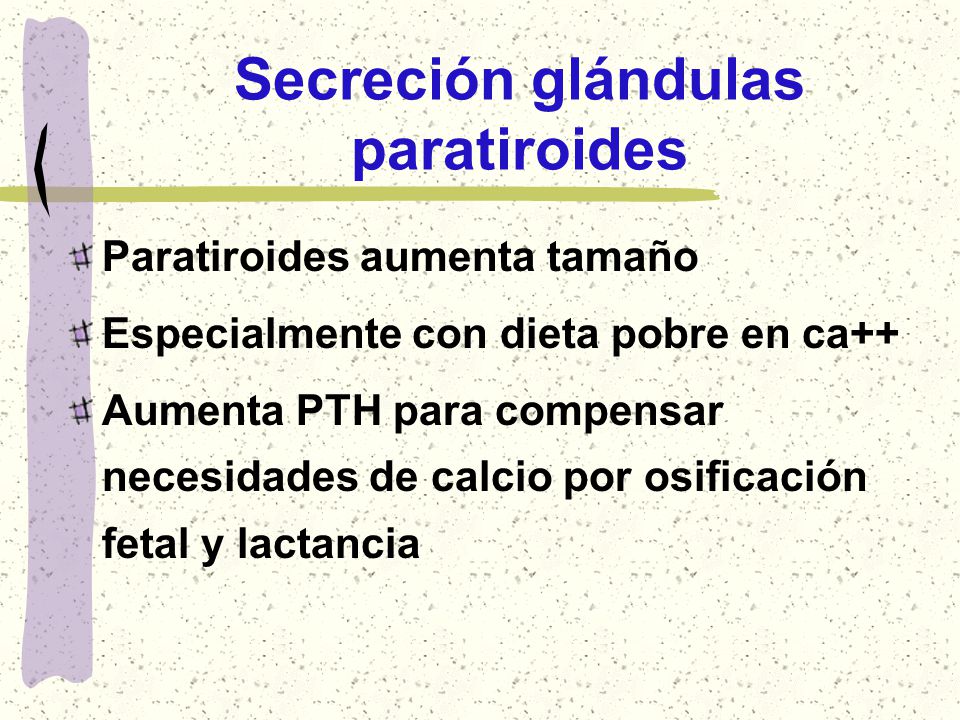 Secreción glándulas paratiroides

Paratiroides aumenta tamaño

Especialmente con dieta pobre en ca++

Aumenta PTH para compensar necesidades de calcio por osificación fetal y lactancia